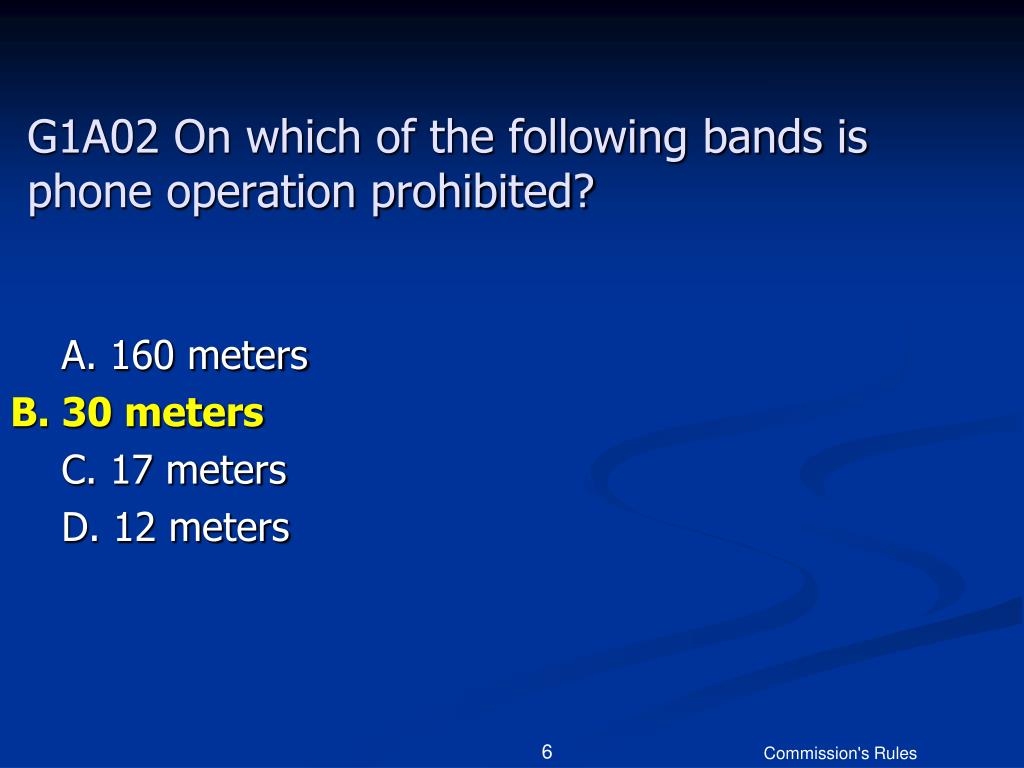 G1A02 On which of the following bands is phone operation prohibited?

A. 160 meters
B. 30 meters
C. 17 meters
D. 12 meters

6

Commission's Rules